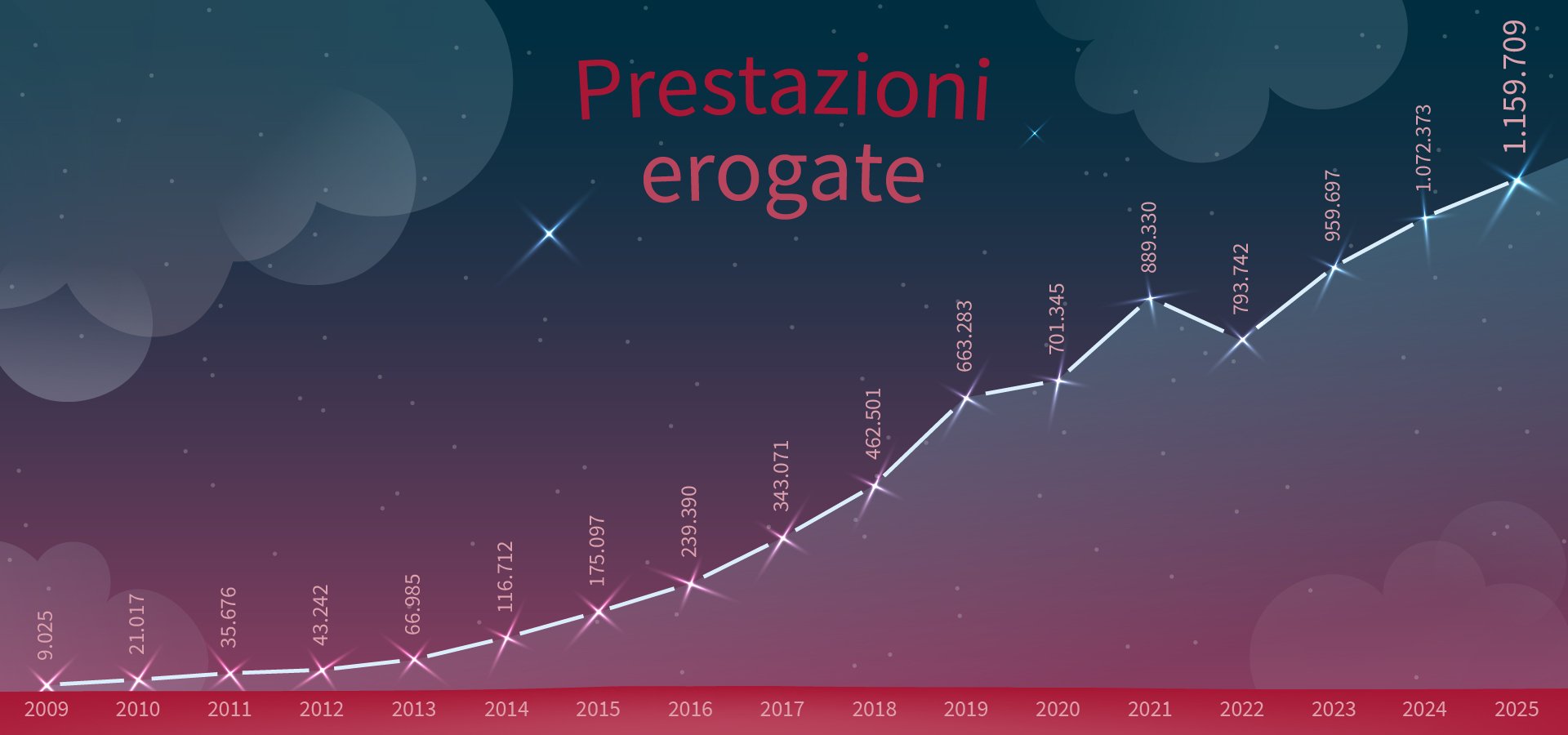 Prestazioni erogate

9.025
21.017
35.676
43.242
66.985
116.712
175.097
239.390
343.071
462.501
663.283
701.345
889.330
793.742
959.697
1.072.373
1.159.709

2009 2010 2011 2012 2013 2014 2015 2016 2017 2018 2019 2020 2021 2022 2023 2024 2025